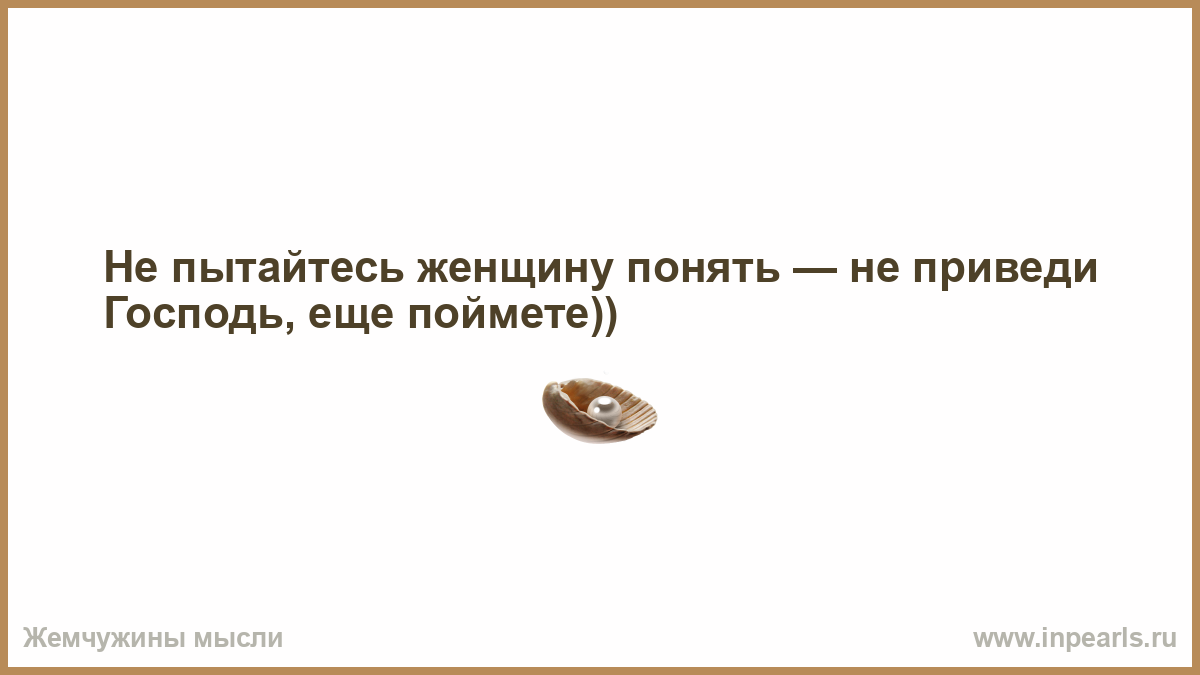 Не пытайтесь женщину понять — не приведи Господь, еще поймете))

Жемчужины мысли

www.inpearls.ru